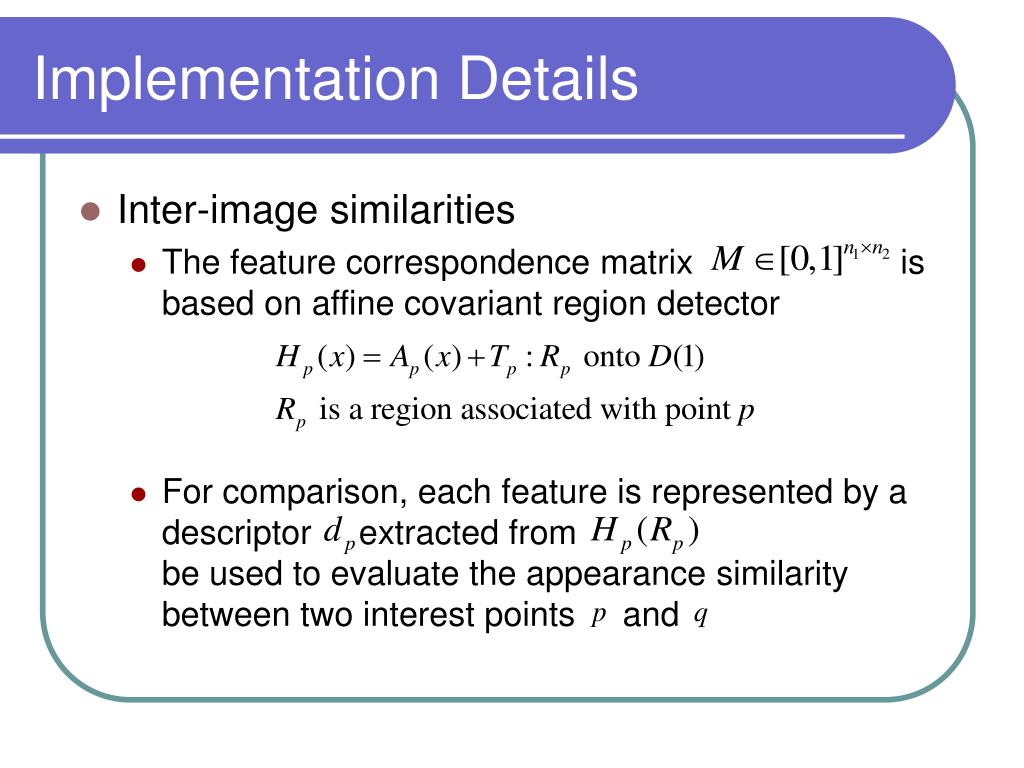 Implementation Details

Inter-image similarities

The feature correspondence matrix $M \in [0,1]^{n_1 \times n_2}$ is based on affine covariant region detector

$H_p(x) = A_p(x) + T_p : R_p$ onto $D(1)$

$R_p$ is a region associated with point $p$

For comparison, each feature is represented by a descriptor $d_p$ extracted from $H_p(R_p)$ be used to evaluate the appearance similarity between two interest points $p$ and $q$